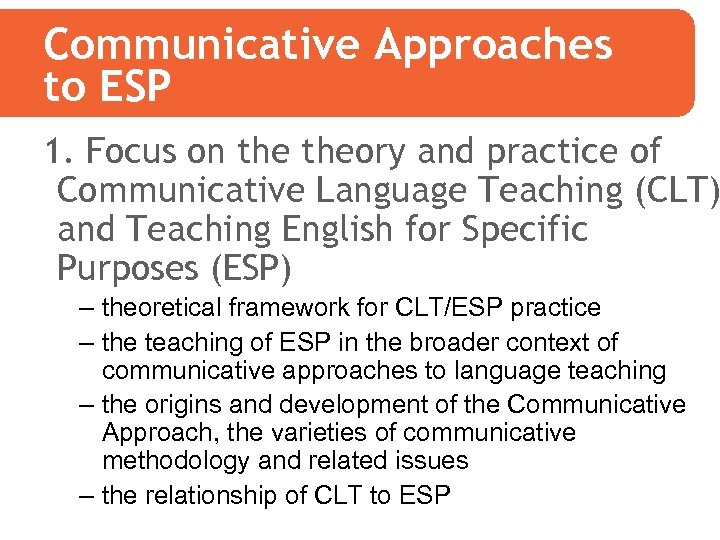 Communicative Approaches to ESP

1. Focus on the theory and practice of Communicative Language Teaching (CLT) and Teaching English for Specific Purposes (ESP)

– theoretical framework for CLT/ESP practice
– the teaching of ESP in the broader context of communicative approaches to language teaching
– the origins and development of the Communicative Approach, the varieties of communicative methodology and related issues
– the relationship of CLT to ESP